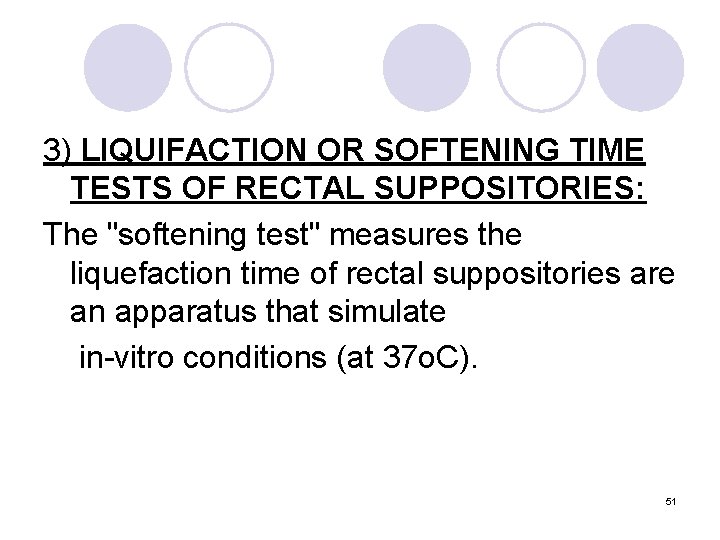 3) LIQUIFACTION OR SOFTENING TIME TESTS OF RECTAL SUPPOSITORIES:

The "softening test" measures the liquefaction time of rectal suppositories are an apparatus that simulate

in-vitro conditions (at 37oC).

51